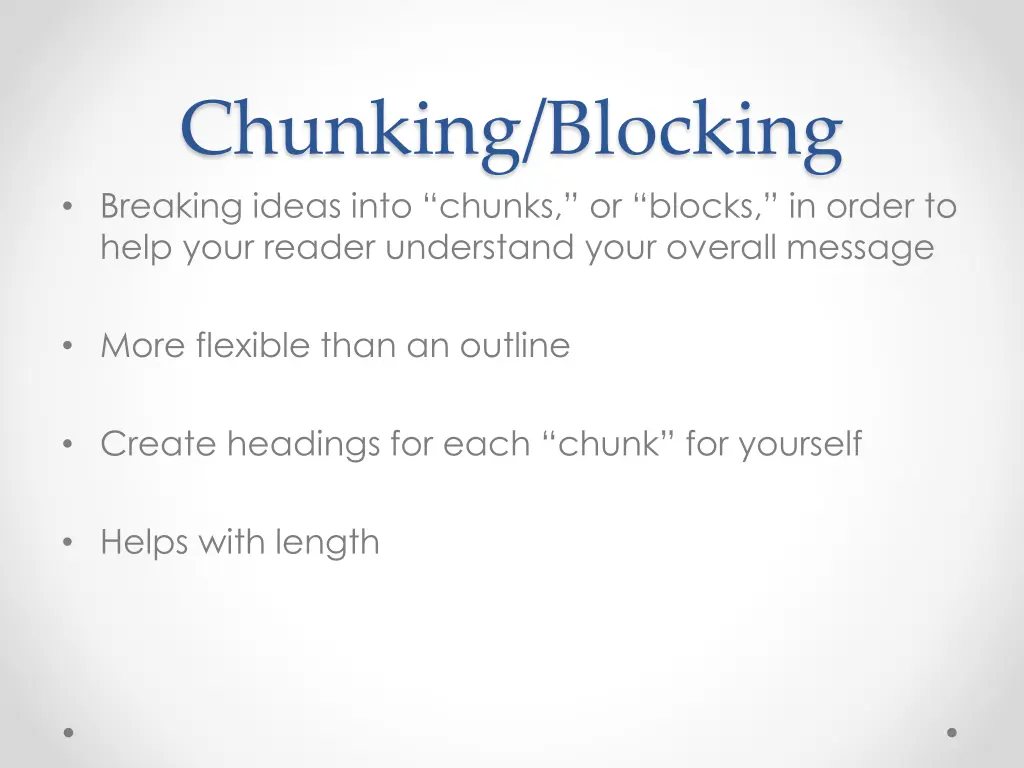 Chunking/Blocking

• Breaking ideas into “chunks,” or “blocks,” in order to help your reader understand your overall message

• More flexible than an outline

• Create headings for each “chunk” for yourself

• Helps with length